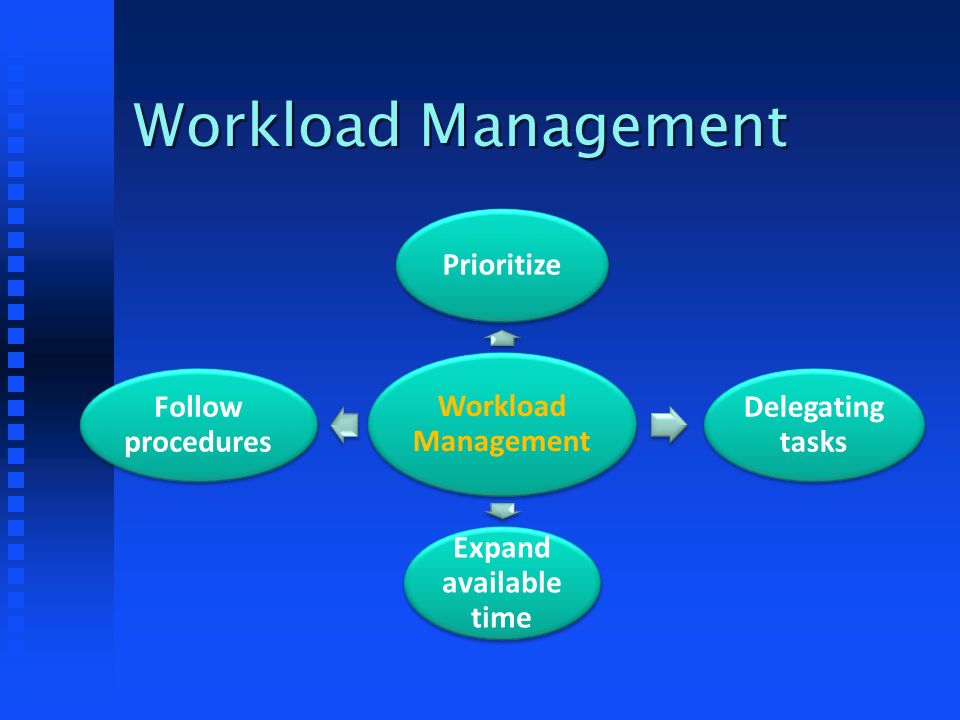 Workload Management

Prioritize

Follow procedures

Workload Management

Delegating tasks

Expand available time